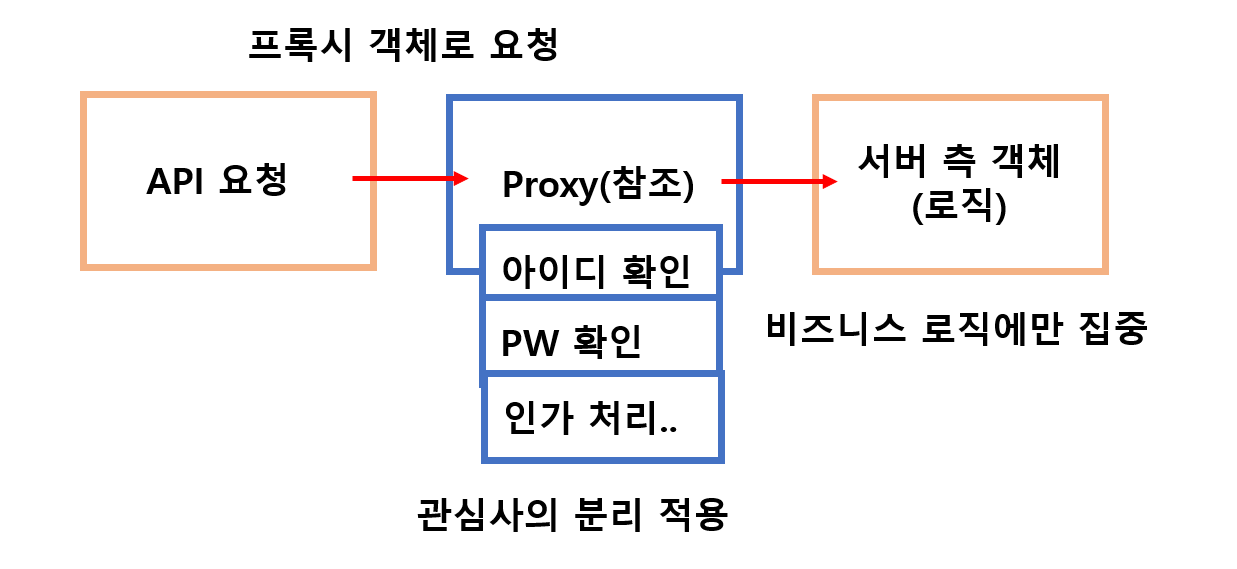 프록시 객체로 요청

API 요청

Proxy(참조)

서버 측 객체 (로직)

아이디 확인

PW 확인

인가 처리..

비즈니스 로직에만 집중

관심사의 분리 적용